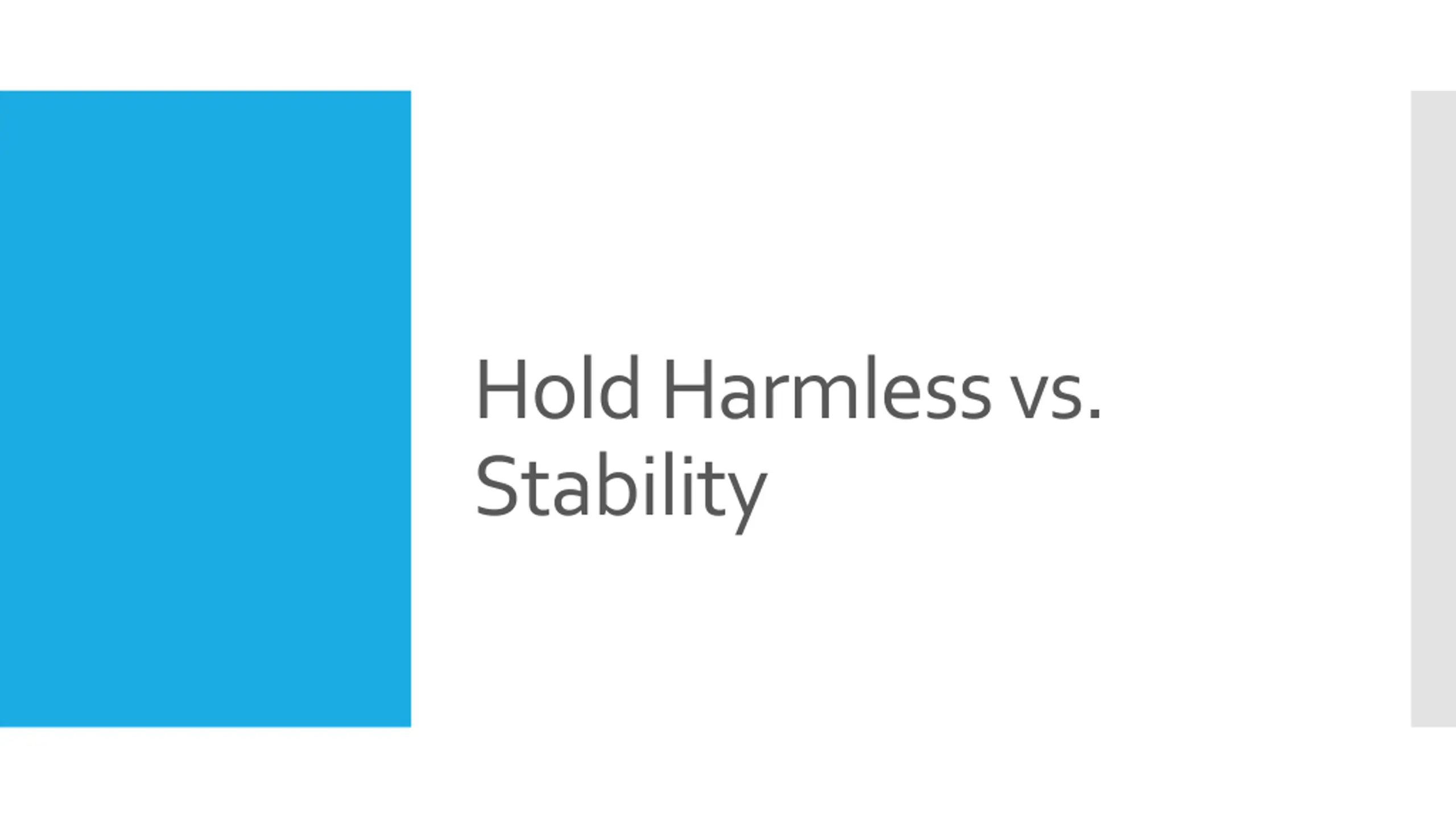 Hold Harmless vs. Stability